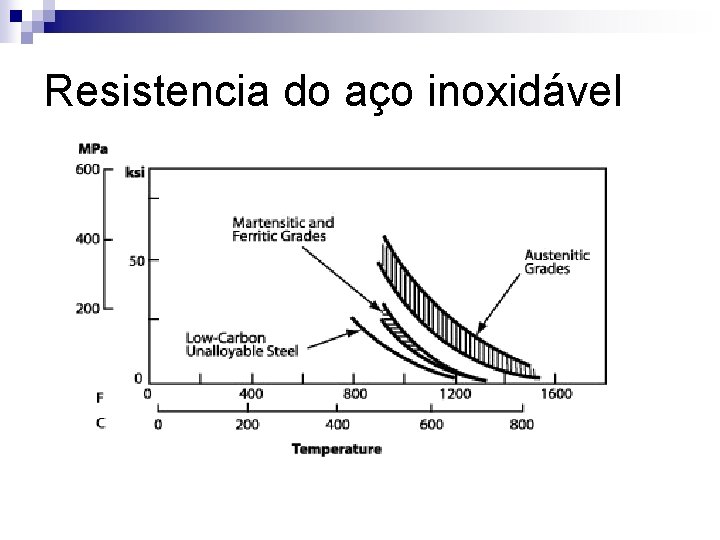 Resistencia do aço inoxidável

MPa
600
400
200
ksi
50
0
Martensitic and Ferritic Grades
Austenitic Grades
Low-Carbon Unalloyable Steel
F 0 400 800 1200 1600
C 0 200 400 600 800
Temperature